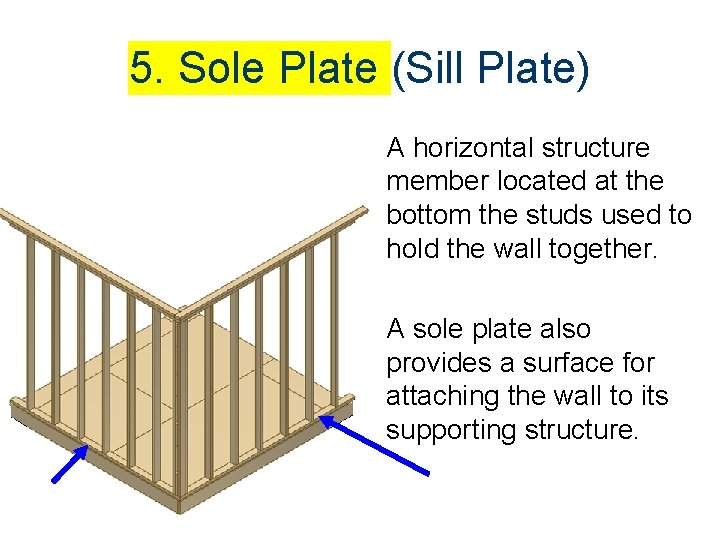 5. Sole Plate (Sill Plate)

A horizontal structure member located at the bottom the studs used to hold the wall together.

A sole plate also provides a surface for attaching the wall to its supporting structure.